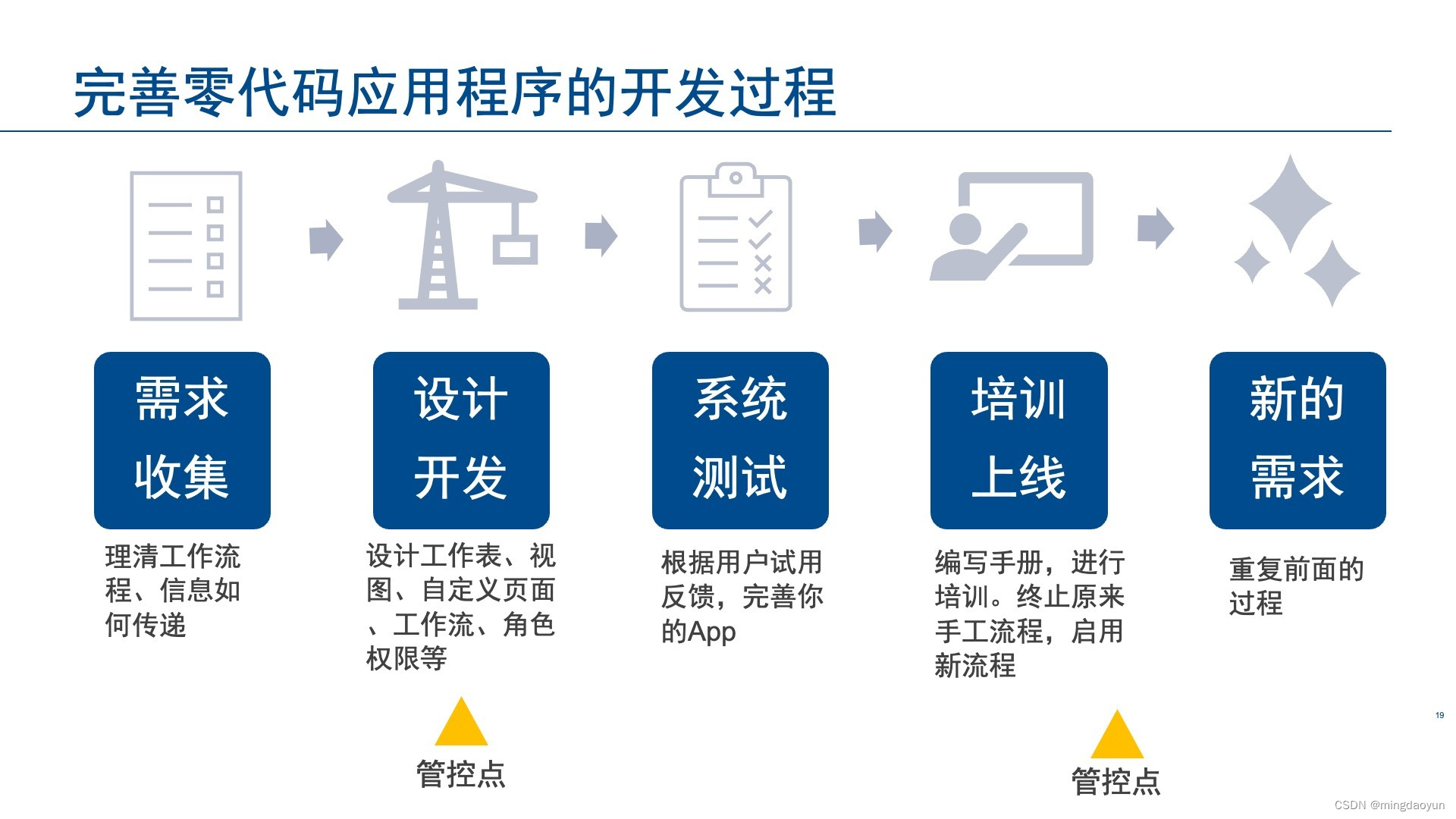 完善零代码应用程序的开发过程

需求收集

理清工作流程、信息如何传递

设计开发

设计工作表、视图、自定义页面、工作流、角色权限等

管控点

系统测试

根据用户试用反馈，完善你的App

培训上线

编写手册，进行培训。终止原来手工流程，启用新流程

管控点

新的需求

重复前面的过程

19

CSDN @mingdaoyun